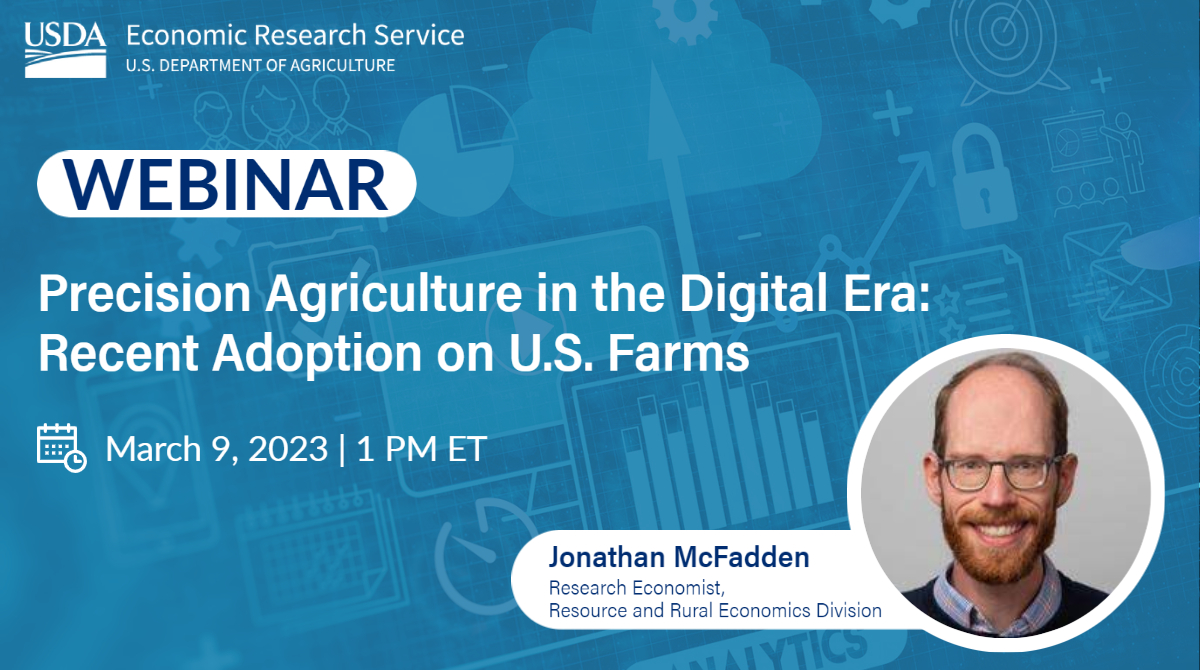 USDA Economic Research Service
U.S. DEPARTMENT OF AGRICULTURE

WEBINAR

Precision Agriculture in the Digital Era: Recent Adoption on U.S. Farms

March 9, 2023 | 1 PM ET

Jonathan McFadden
Research Economist,
Resource and Rural Economics Division

ANALYTICS